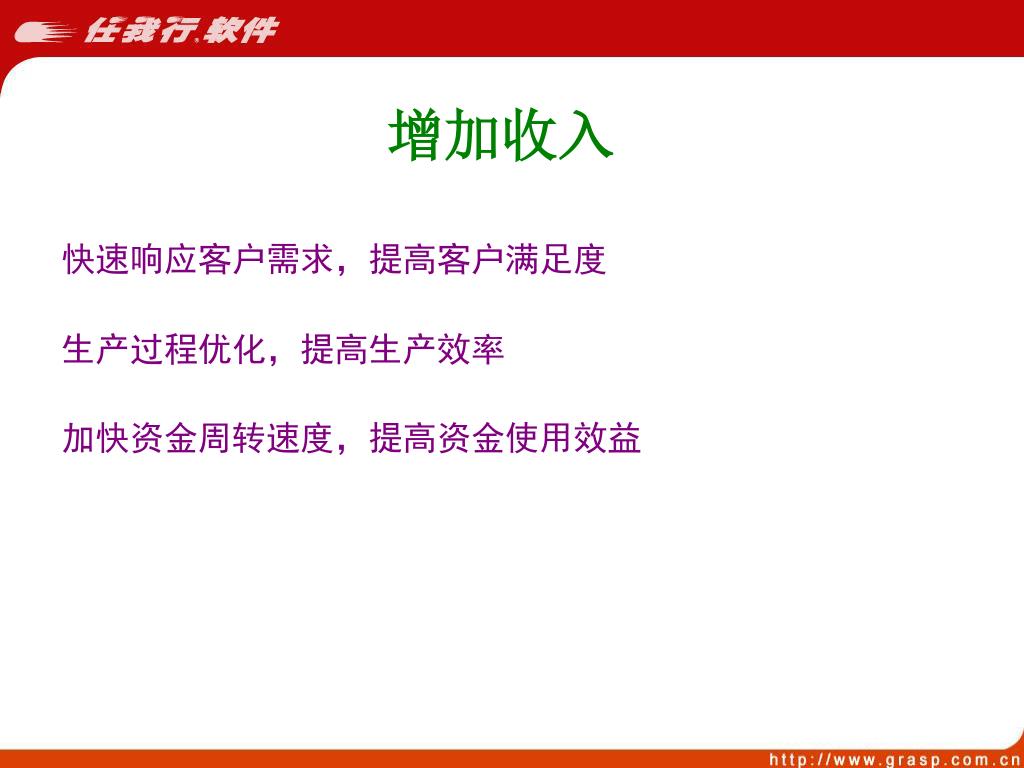 任我行.软件

增加收入

快速响应客户需求，提高客户满足度

生产过程优化，提高生产效率

加快资金周转速度，提高资金使用效益

http://www.grasp.com.cn